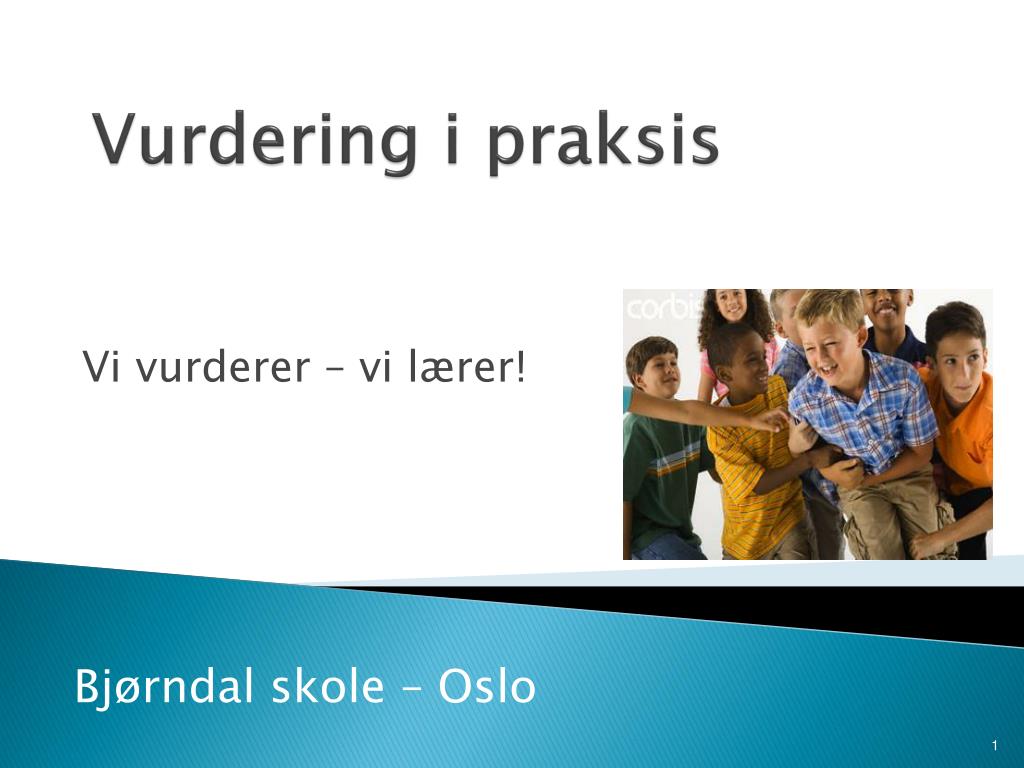 Vurdering i praksis

Vi vurderer – vi lærer!

corbis

Bjørndal skole – Oslo

1